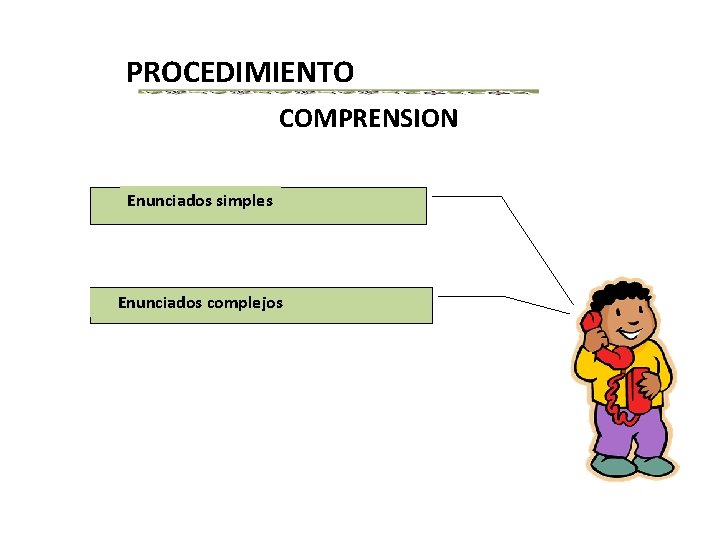 PROCEDIMIENTO

COMPRENSION

Enunciados simples

Enunciados complejos